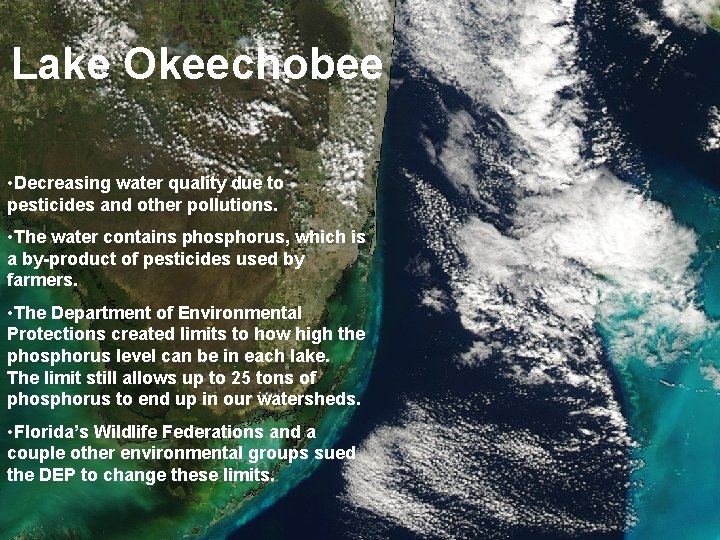 Lake Okeechobee

•Decreasing water quality due to pesticides and other pollutions.

•The water contains phosphorus, which is a by-product of pesticides used by farmers.

•The Department of Environmental Protections created limits to how high the phosphorus level can be in each lake. The limit still allows up to 25 tons of phosphorus to end up in our watersheds.

•Florida's Wildlife Federations and a couple other environmental groups sued the DEP to change these limits.